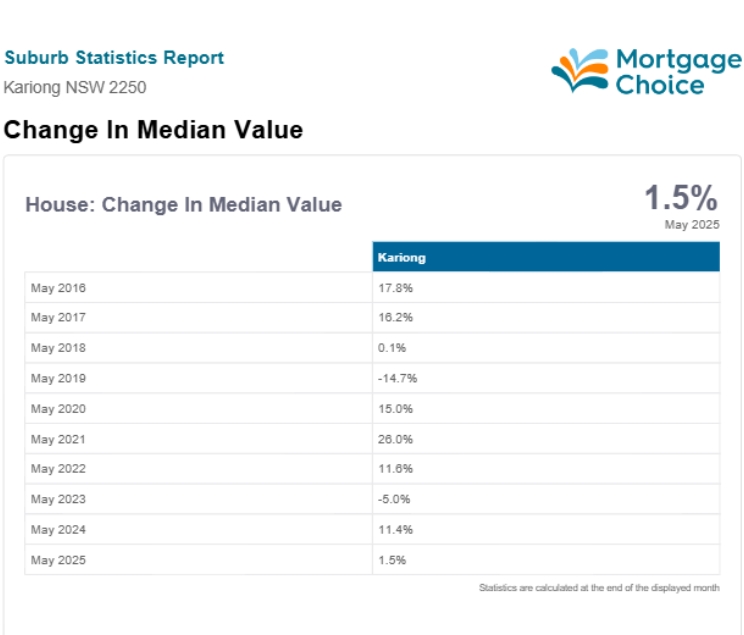 Suburb Statistics Report
Kariong NSW 2250

Mortgage Choice

Change In Median Value

House: Change In Median Value

1.5%
May 2025

| | Kariong |
|---|---|
| May 2016 | 17.8% |
| May 2017 | 16.2% |
| May 2018 | 0.1% |
| May 2019 | -14.7% |
| May 2020 | 15.0% |
| May 2021 | 26.0% |
| May 2022 | 11.6% |
| May 2023 | -5.0% |
| May 2024 | 11.4% |
| May 2025 | 1.5% |

Statistics are calculated at the end of the displayed month